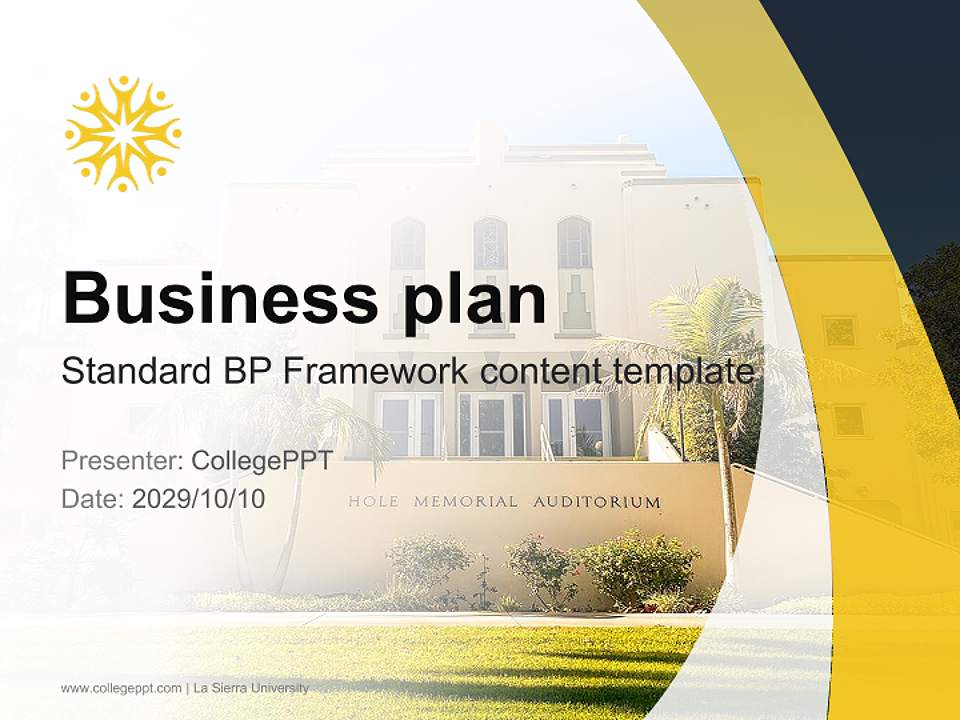 Business plan

Standard BP Framework content template

Presenter: CollegePPT
Date: 2029/10/10

HOLE MEMORIAL AUDITORIUM

www.collegeppt.com | La Sierra University